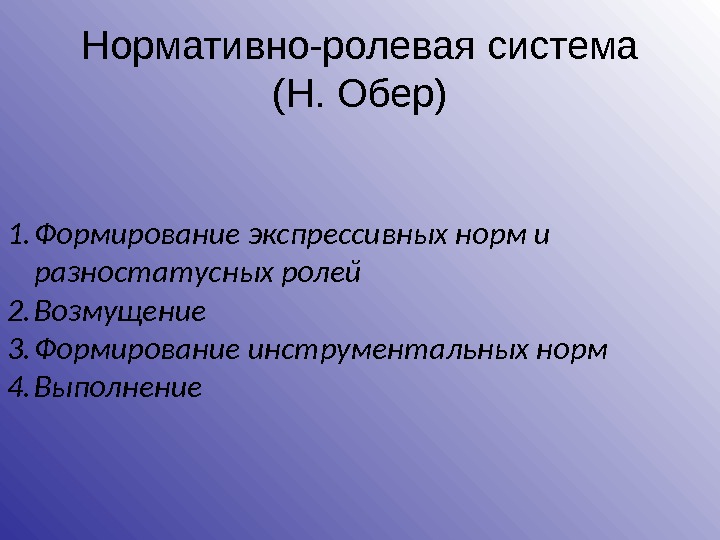 Нормативно-ролевая система
(Н. Обер)

1. Формирование экспрессивных норм и разностатусных ролей
2. Возмущение
3. Формирование инструментальных норм
4. Выполнение